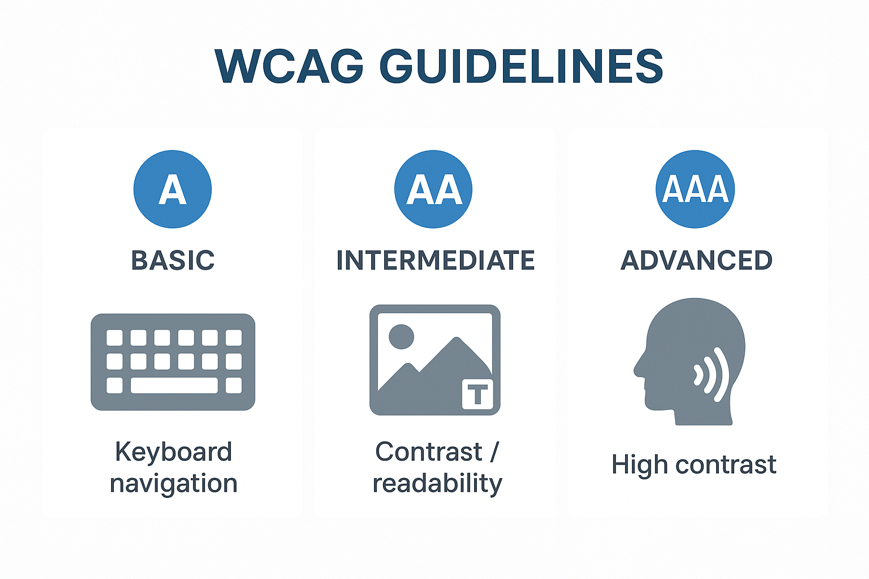 WCAG GUIDELINES

A

BASIC

Keyboard navigation

AA

INTERMEDIATE

T

Contrast / readability

AAA

ADVANCED

High contrast